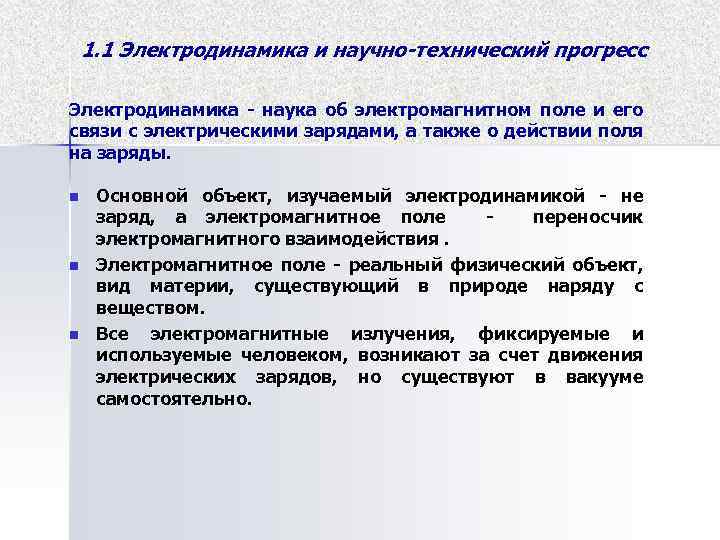 1.1 Электродинамика и научно-технический прогресс

Электродинамика - наука об электромагнитном поле и его связи с электрическими зарядами, а также о действии поля на заряды.

- Основной объект, изучаемый электродинамикой - не заряд, а электромагнитное поле - переносчик электромагнитного взаимодействия .
- Электромагнитное поле - реальный физический объект, вид материи, существующий в природе наряду с веществом.
- Все электромагнитные излучения, фиксируемые и используемые человеком, возникают за счет движения электрических зарядов, но существуют в вакууме самостоятельно.